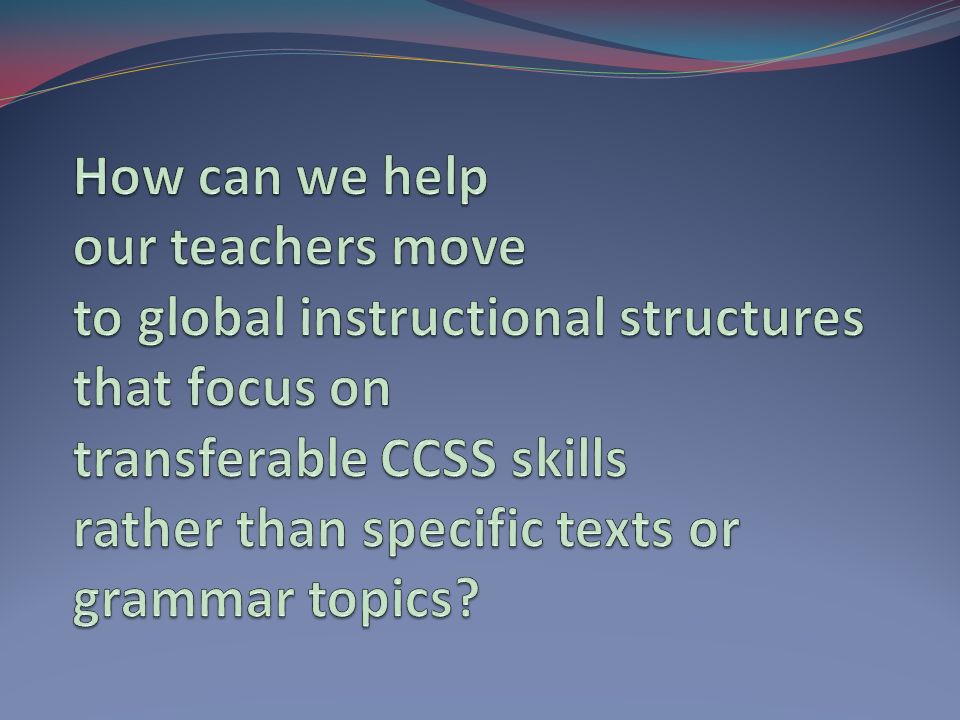 How can we help
our teachers move
to global instructional structures
that focus on
transferable CCSS skills
rather than specific texts or
grammar topics?